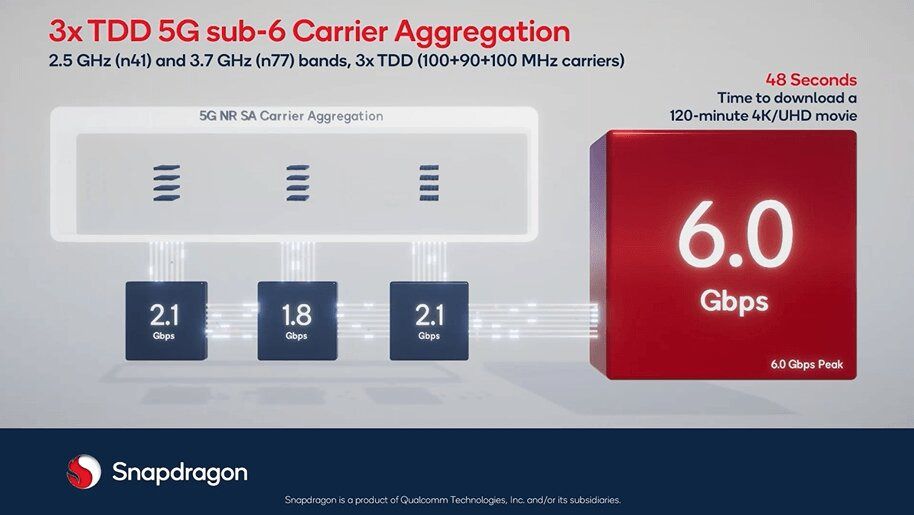 3x TDD 5G sub-6 Carrier Aggregation

2.5 GHz (n41) and 3.7 GHz (n77) bands, 3x TDD (100+90+100 MHz carriers)

48 Seconds
Time to download a 120-minute 4K/UHD movie

5G NR SA Carrier Aggregation

2.1 Gbps

1.8 Gbps

2.1 Gbps

6.0 Gbps

6.0 Gbps Peak

Snapdragon

Snapdragon is a product of Qualcomm Technologies, Inc. and/or its subsidiaries.